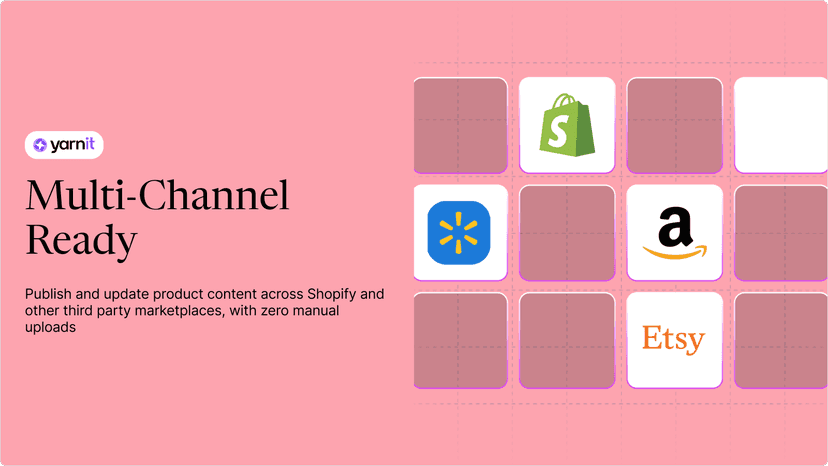 yarnit

Multi-Channel Ready

Publish and update product content across Shopify and other third party marketplaces, with zero manual uploads

S

a

Etsy